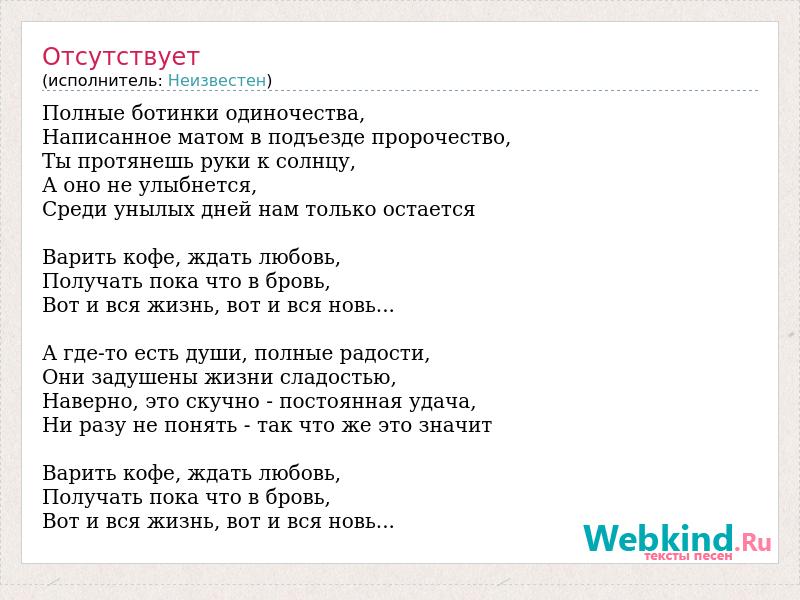 Отсутствует
(исполнитель: Неизвестен)

Полные ботинки одиночества,
Написанное матом в подъезде пророчество,
Ты протянешь руки к солнцу,
А оно не улыбнется,
Среди унылых дней нам только остается

Варить кофе, ждать любовь,
Получать пока что в бровь,
Вот и вся жизнь, вот и вся новь...

А где-то есть души, полные радости,
Они задушены жизни сладостью,
Наверно, это скучно - постоянная удача,
Ни разу не понять - так что же это значит

Варить кофе, ждать любовь,
Получать пока что в бровь,
Вот и вся жизнь, вот и вся новь...

Webkind.Ru
тексты песен